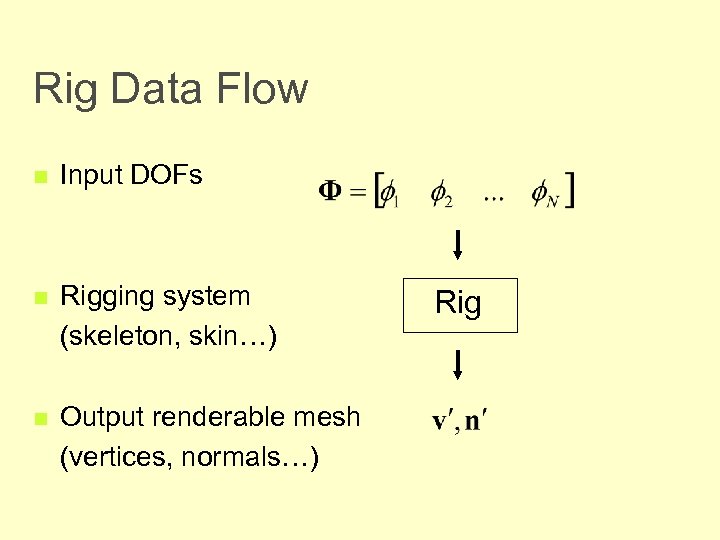 Rig Data Flow

Input DOFs

$\mathbf{\Phi} = [\phi_1 \quad \phi_2 \quad \ldots \quad \phi_N]$

Rigging system (skeleton, skin…)

Rig

Output renderable mesh (vertices, normals…)

$\mathbf{v}', \mathbf{n}'$